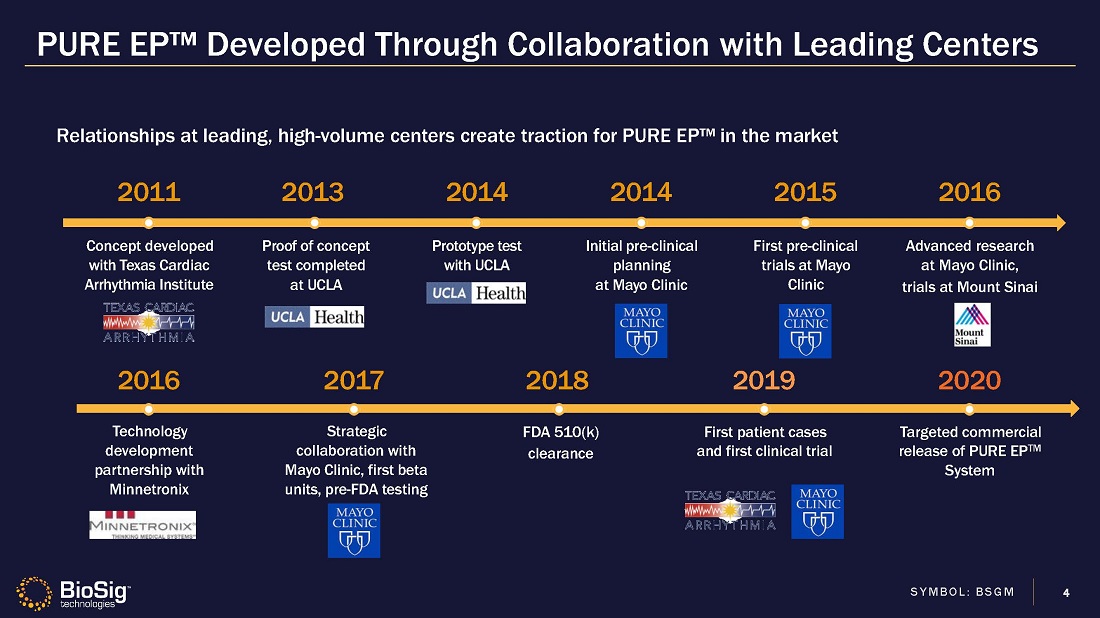 PURE EP™ Developed Through Collaboration with Leading Centers

Relationships at leading, high-volume centers create traction for PURE EP™ in the market

2011

Concept developed with Texas Cardiac Arrhythmia Institute

TEXAS CARDIAC ARRHYTHMIA

2013

Proof of concept test completed at UCLA

UCLA Health

2014

Prototype test with UCLA

UCLA Health

2014

Initial pre-clinical planning at Mayo Clinic

MAYO CLINIC

2015

First pre-clinical trials at Mayo Clinic

MAYO CLINIC

2016

Advanced research at Mayo Clinic, trials at Mount Sinai

Mount Sinai

2016

Technology development partnership with Minnetronix

MINNETRONIX THINKING MEDICAL SYSTEMS

2017

Strategic collaboration with Mayo Clinic, first beta units, pre-FDA testing

MAYO CLINIC

2018

FDA 510(k) clearance

2019

First patient cases and first clinical trial

TEXAS CARDIAC ARRHYTHMIA

MAYO CLINIC

2020

Targeted commercial release of PURE EP™ System

BioSig technologies

SYMBOL: BSGM

4